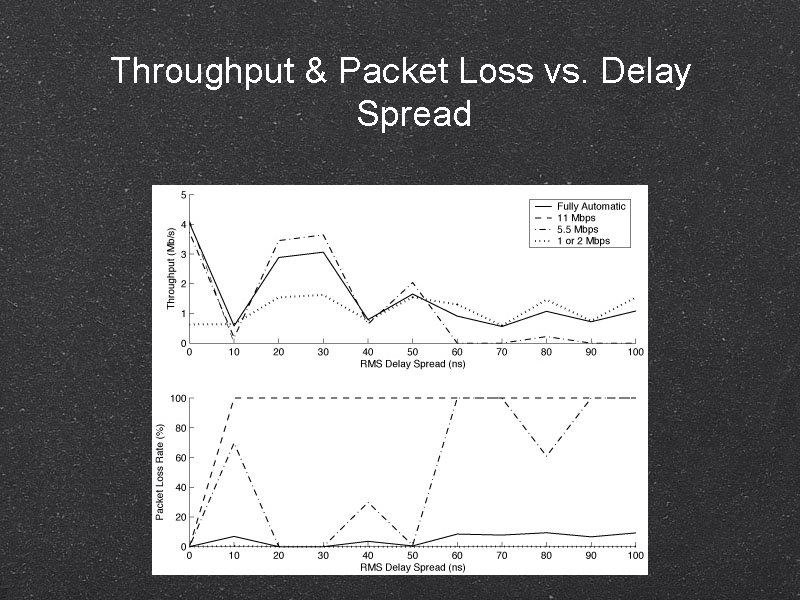 Throughput & Packet Loss vs. Delay Spread

Fully Automatic
11 Mbps
5.5 Mbps
1 or 2 Mbps

Throughput (Mb/s)
5
4
3
2
1
0
0 10 20 30 40 50 60 70 80 90 100
RMS Delay Spread (ns)

Packet Loss Rate (%)
100
80
60
40
20
0
0 10 20 30 40 50 60 70 80 90 100
RMS Delay Spread (ns)